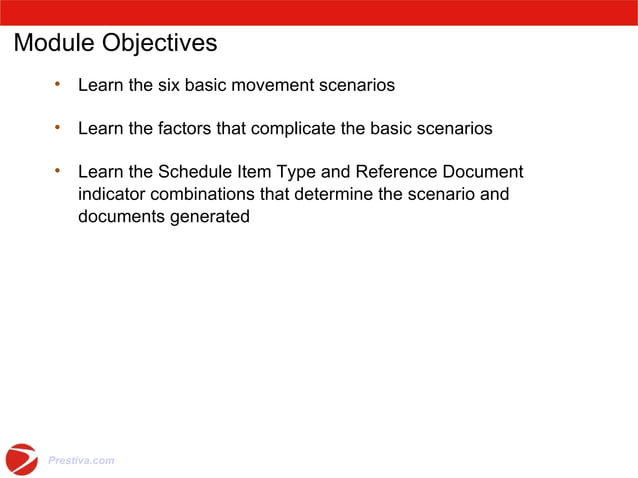 Module Objectives

• Learn the six basic movement scenarios

• Learn the factors that complicate the basic scenarios

• Learn the Schedule Item Type and Reference Document indicator combinations that determine the scenario and documents generated

Prestiva.com